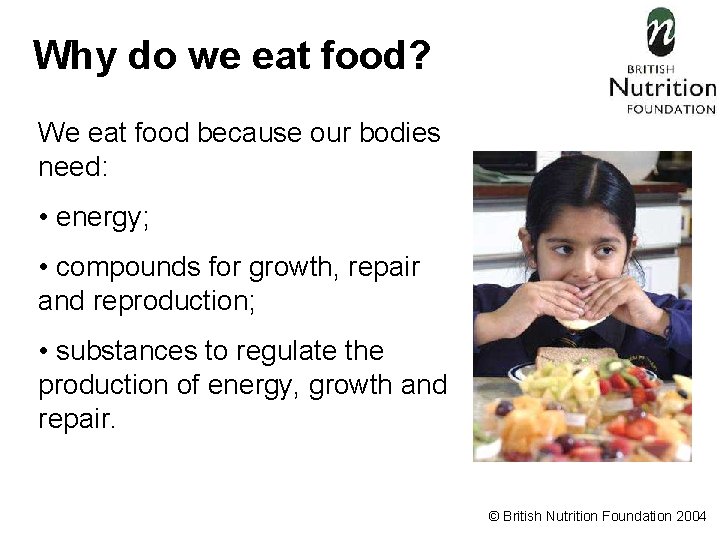 Why do we eat food?

n
BRITISH
Nutrition
FOUNDATION

We eat food because our bodies need:

• energy;

• compounds for growth, repair and reproduction;

• substances to regulate the production of energy, growth and repair.

© British Nutrition Foundation 2004